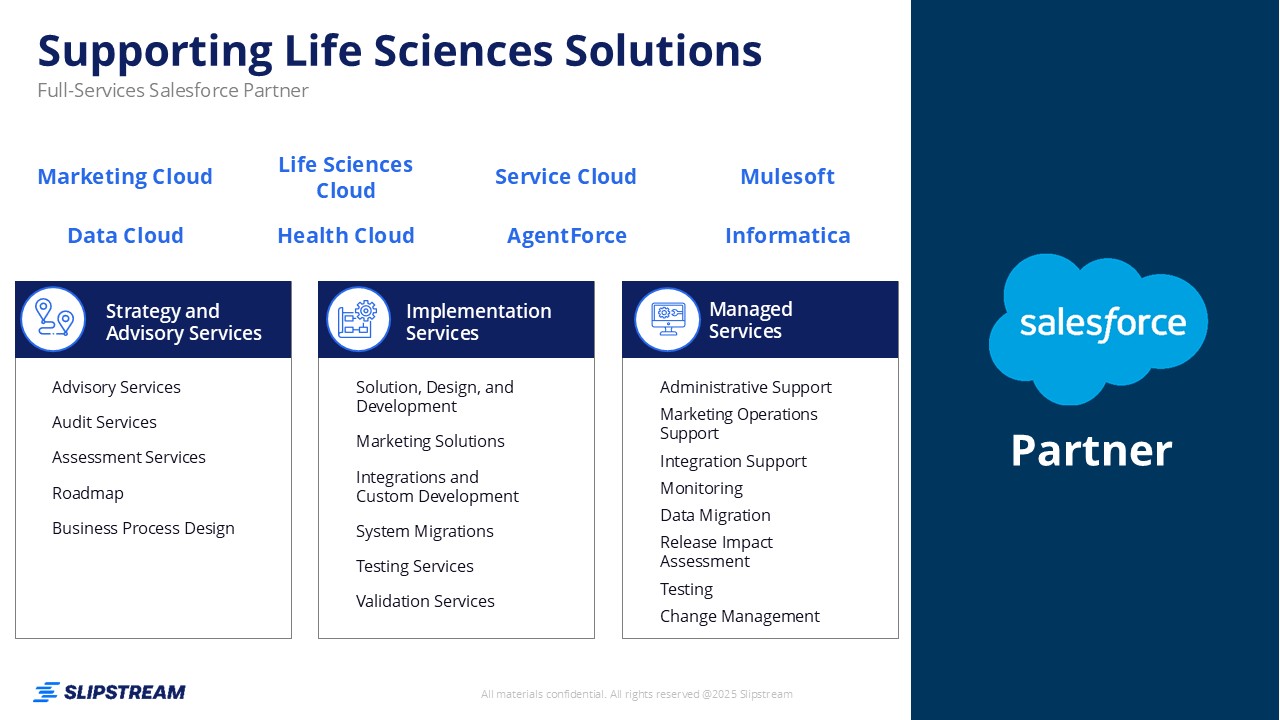 Supporting Life Sciences Solutions

Full-Services Salesforce Partner

Marketing Cloud

Life Sciences Cloud

Service Cloud

Mulesoft

Data Cloud

Health Cloud

AgentForce

Informatica

Strategy and Advisory Services

Advisory Services

Audit Services

Assessment Services

Roadmap

Business Process Design

Implementation Services

Solution, Design, and Development

Marketing Solutions

Integrations and Custom Development

System Migrations

Testing Services

Validation Services

Managed Services

Administrative Support

Marketing Operations Support

Integration Support

Monitoring

Data Migration

Release Impact Assessment

Testing

Change Management

salesforce

Partner

SLIPSTREAM

All materials confidential. All rights reserved @2025 Slipstream